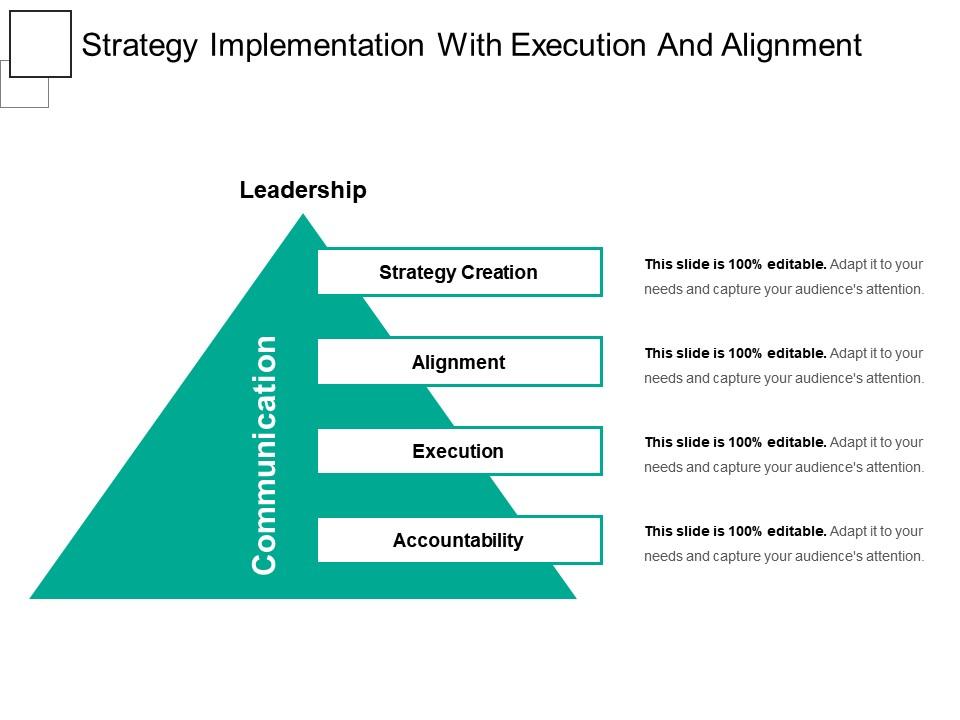 Strategy Implementation With Execution And Alignment

Leadership

Communication

Strategy Creation

This slide is 100% editable. Adapt it to your needs and capture your audience's attention.

Alignment

This slide is 100% editable. Adapt it to your needs and capture your audience's attention.

Execution

This slide is 100% editable. Adapt it to your needs and capture your audience's attention.

Accountability

This slide is 100% editable. Adapt it to your needs and capture your audience's attention.